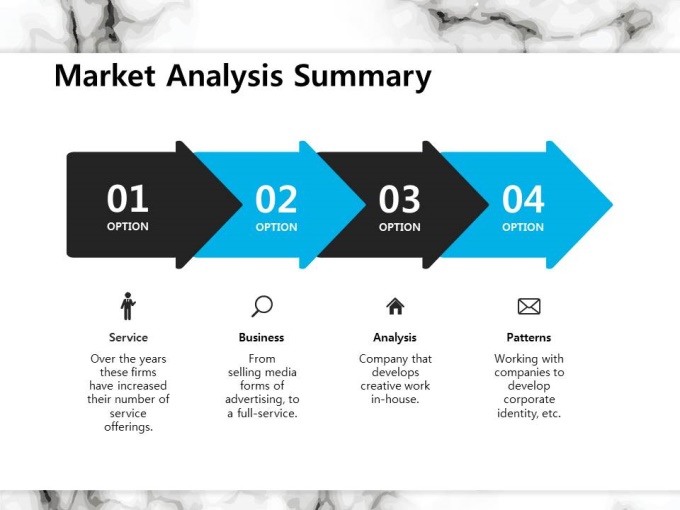 Market Analysis Summary

01
OPTION

02
OPTION

03
OPTION

04
OPTION

Service

Over the years these firms have increased their number of service offerings.

Business

From selling media forms of advertising, to a full-service.

Analysis

Company that develops creative work in-house.

Patterns

Working with companies to develop corporate identity, etc.